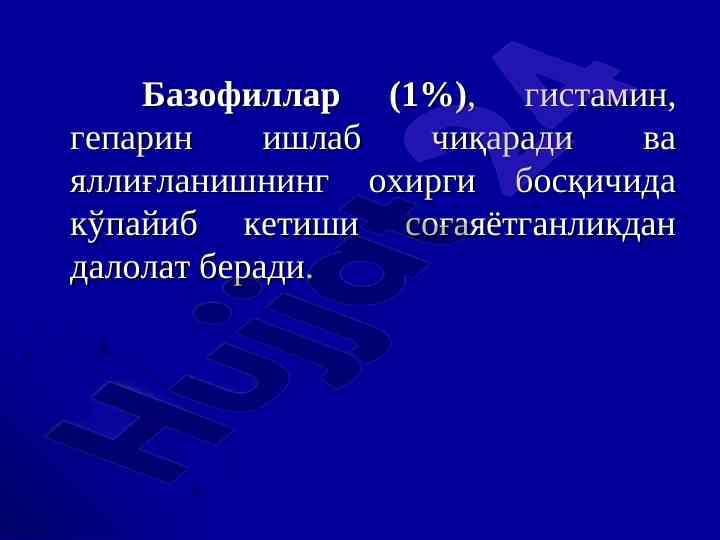 Базофиллар (1%), гистамин, гепарин ишлаб чиқаради ва яллиғланишнинг охирги босқичида кўпайиб кетиши соғаяётганликдан далолат беради.

Hujjat24